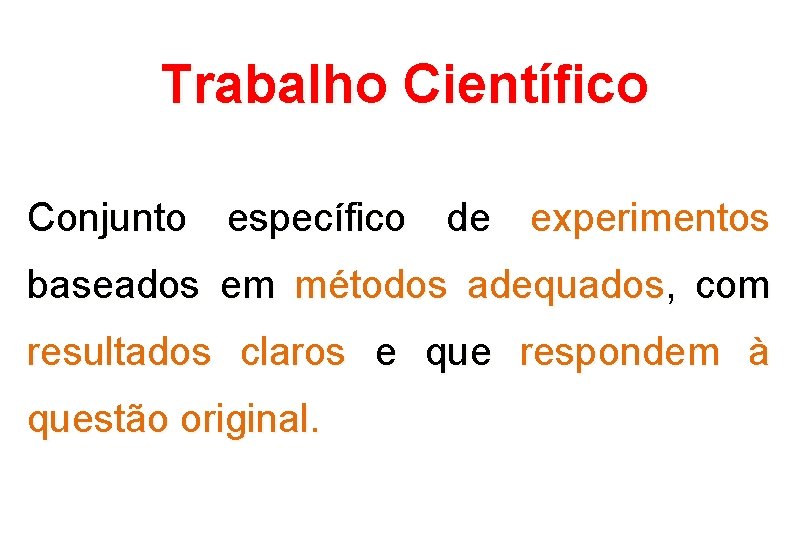 Trabalho Científico

Conjunto específico de experimentos baseados em métodos adequados, com resultados claros e que respondem à questão original.